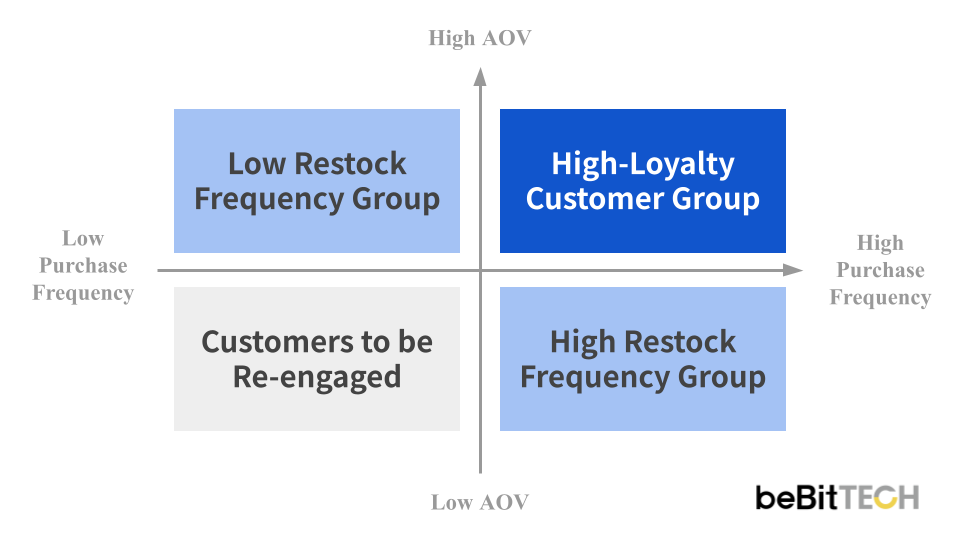 High AOV

Low Restock Frequency Group

High-Loyalty Customer Group

Low Purchase Frequency

High Purchase Frequency

Customers to be Re-engaged

High Restock Frequency Group

Low AOV

beBitTECH